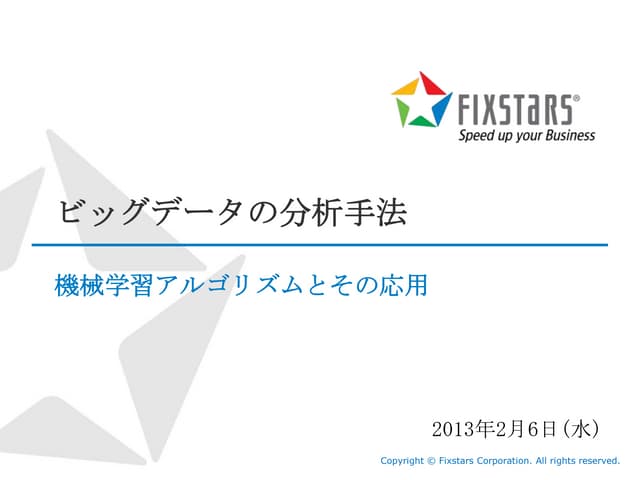 FIXSTARS®
Speed up your Business

ビッグデータの分析手法

機械学習アルゴリズムとその応用

2013年2月6日（水）

Copyright © Fixstars Corporation. All rights reserved.